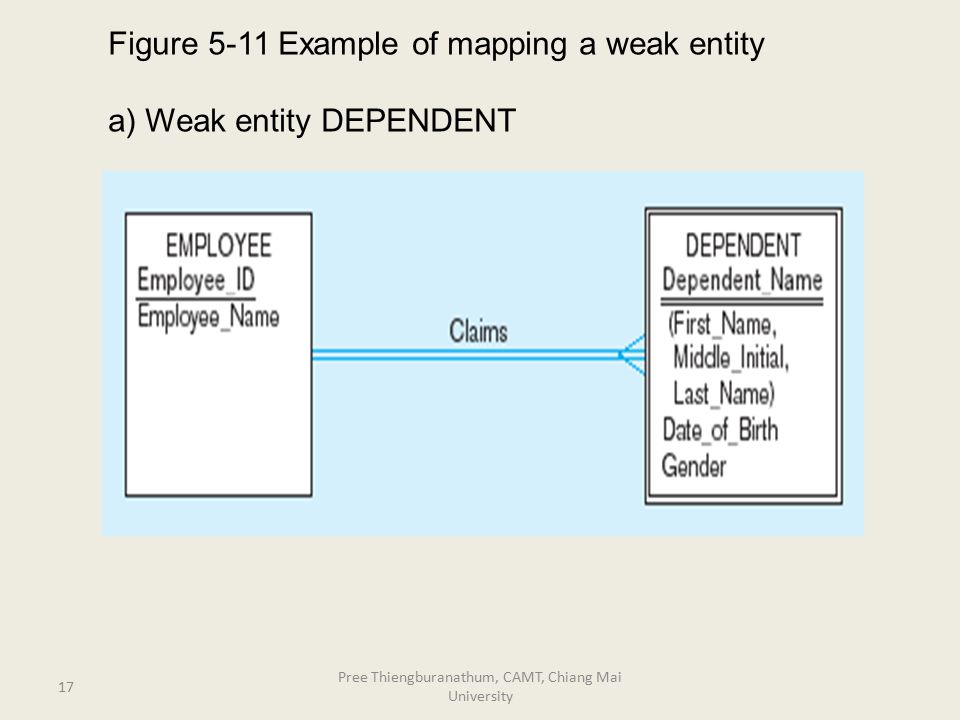 Figure 5-11 Example of mapping a weak entity

a) Weak entity DEPENDENT

EMPLOYEE
Employee_ID
Employee_Name

Claims

DEPENDENT
Dependent_Name
(First_Name, Middle_Initial, Last_Name)
Date_of_Birth
Gender

17

Pree Thiengburanathum, CAMT, Chiang Mai University